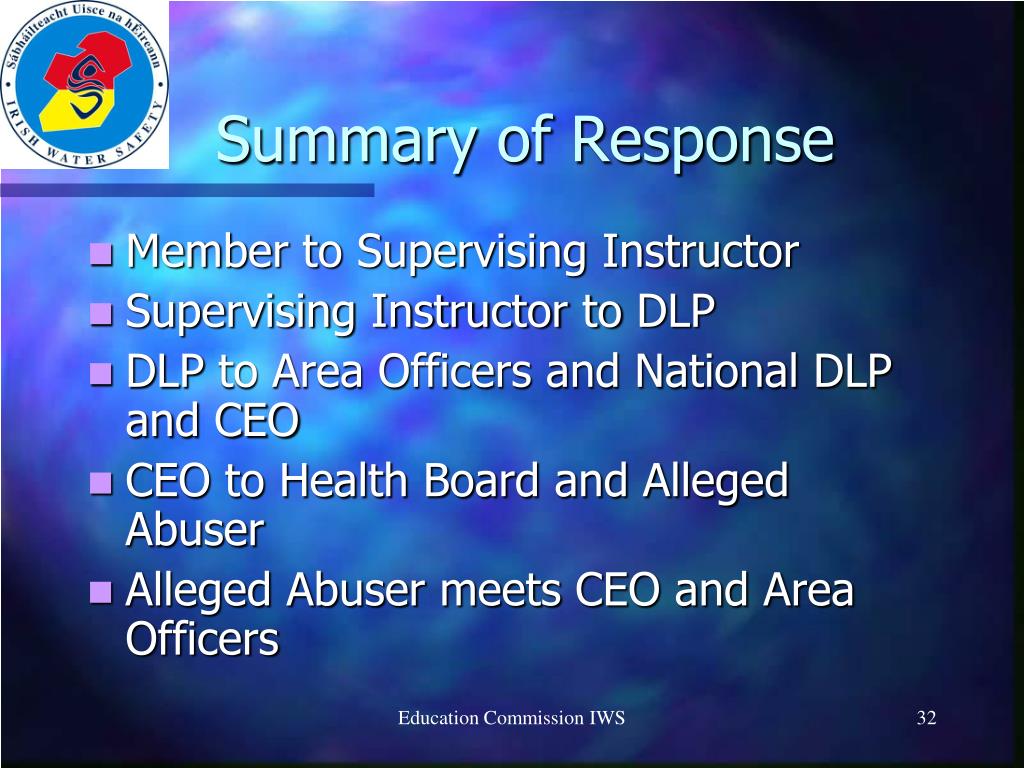 Sábháilteacht Uisce na hÉireann
IRISH WATER SAFETY

Summary of Response

- Member to Supervising Instructor
- Supervising Instructor to DLP
- DLP to Area Officers and National DLP and CEO
- CEO to Health Board and Alleged Abuser
- Alleged Abuser meets CEO and Area Officers

Education Commission IWS

32